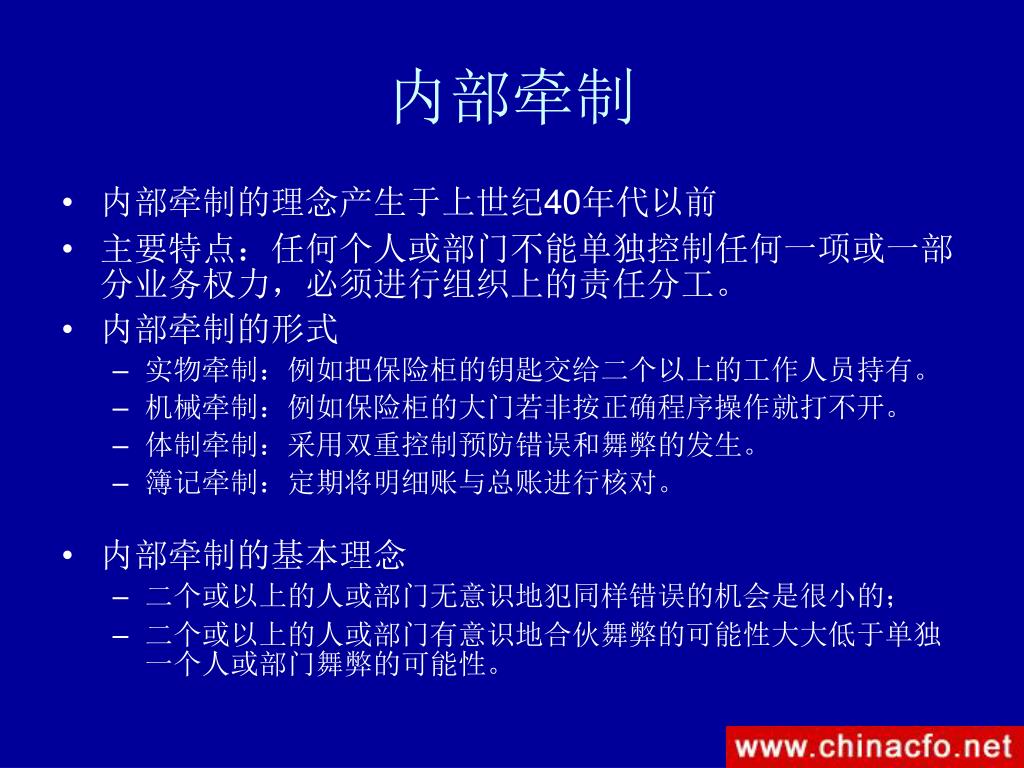 内部牵制

• 内部牵制的理念产生于上世纪40年代以前
• 主要特点：任何个人或部门不能单独控制任何一项或一部分业务权力，必须进行组织上的责任分工。
• 内部牵制的形式
– 实物牵制：例如把保险柜的钥匙交给二个以上的工作人员持有。
– 机械牵制：例如保险柜的大门若非按正确程序操作就打不开。
– 体制牵制：采用双重控制预防错误和舞弊的发生。
– 簿记牵制：定期将明细账与总账进行核对。

• 内部牵制的基本理念
– 二个或以上的人或部门无意识地犯同样错误的机会是很小的；
– 二个或以上的人或部门有意识地合伙舞弊的可能性大大低于单独一个人或部门舞弊的可能性。

www.chinacfo.net